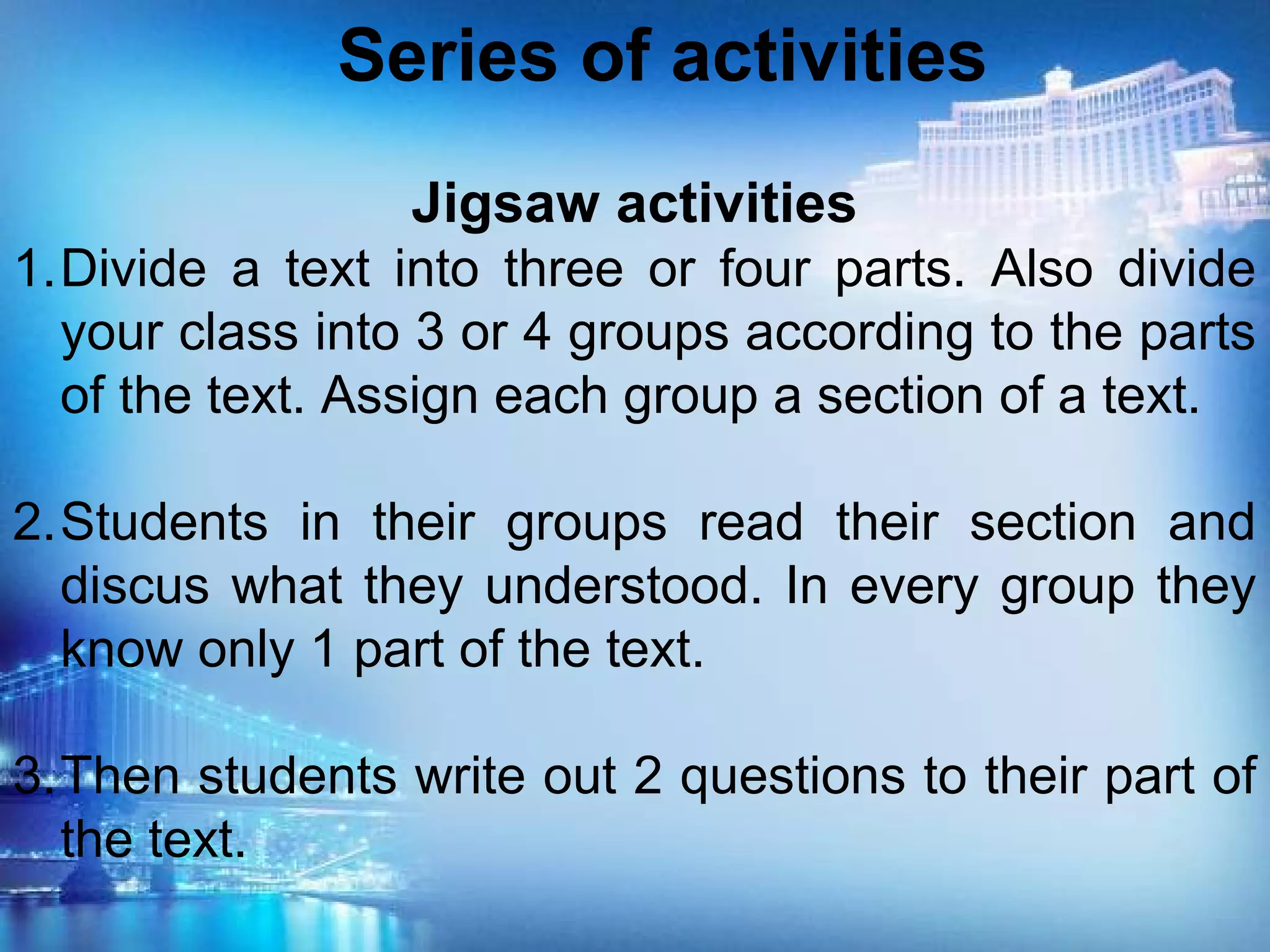 Series of activities

Jigsaw activities

1. Divide a text into three or four parts. Also divide your class into 3 or 4 groups according to the parts of the text. Assign each group a section of a text.

2. Students in their groups read their section and discus what they understood. In every group they know only 1 part of the text.

3. Then students write out 2 questions to their part of the text.